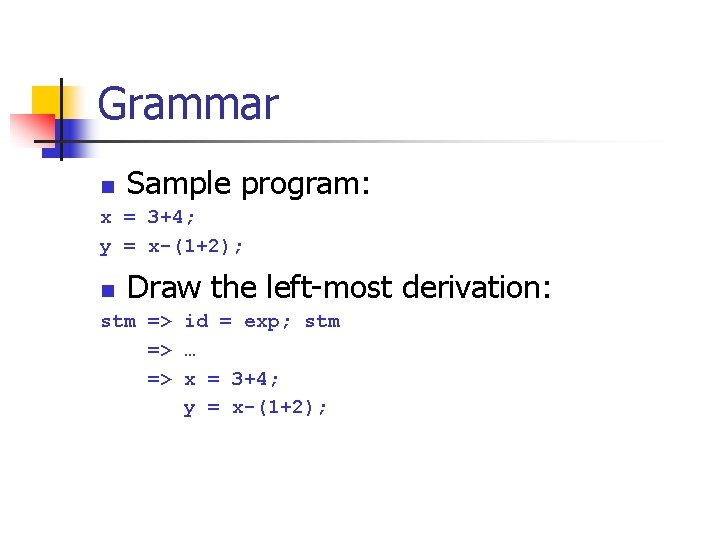 Grammar

Sample program:

x = 3+4;
y = x-(1+2);

Draw the left-most derivation:

stm => id = exp; stm
    => …
    => x = 3+4;
       y = x-(1+2);